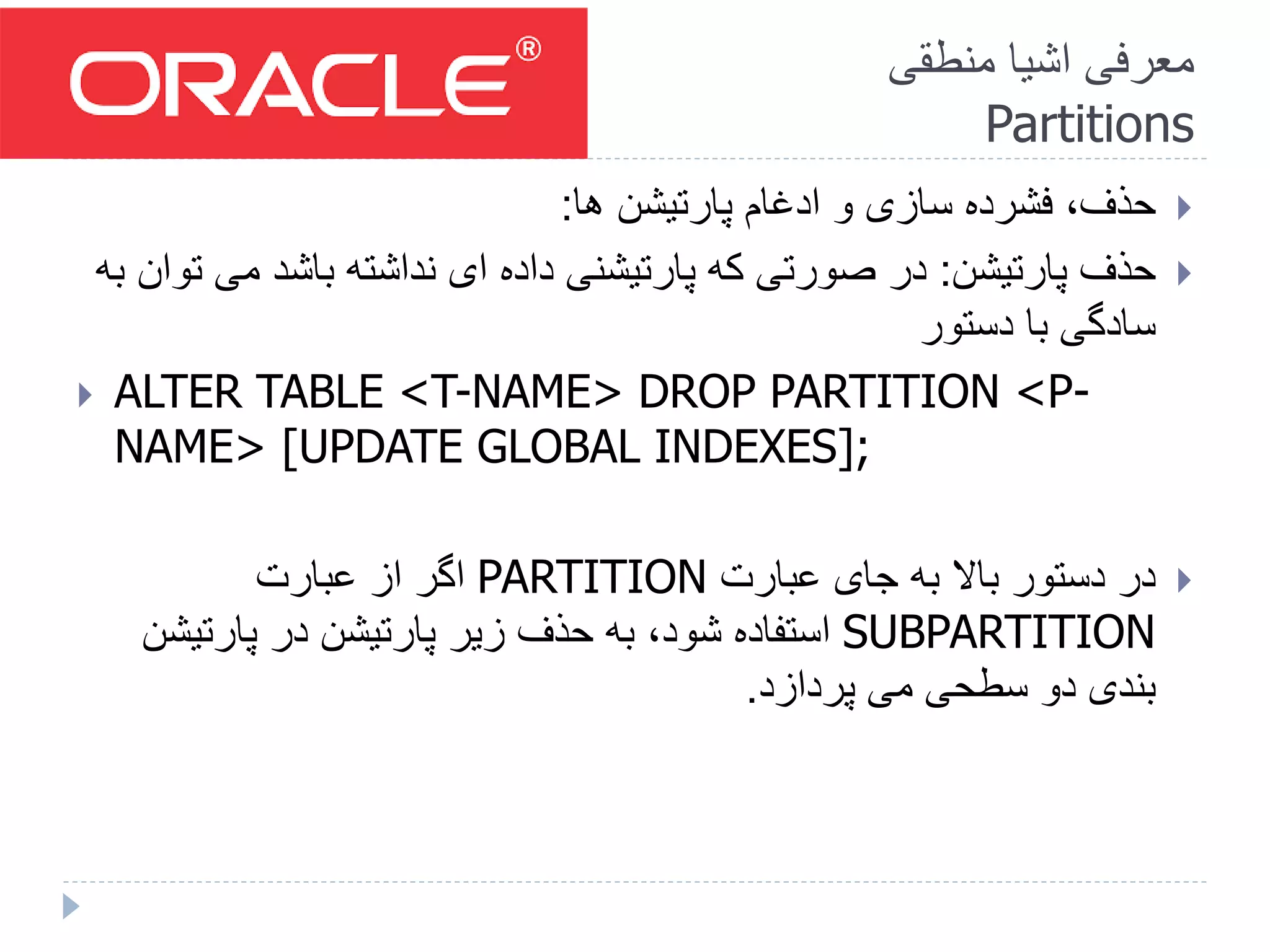 ORACLE®

معرفی اشیا منطقی
Partitions

حذف، فشرده سازی و ادغام پارتیشن ها:

حذف پارتیشن: در صورتی که پارتیشنی داده ای نداشته باشد می توان به سادگی با دستور

ALTER TABLE <T-NAME> DROP PARTITION <P-NAME> [UPDATE GLOBAL INDEXES];

در دستور بالا به جای عبارت PARTITION اگر از عبارت SUBPARTITION استفاده شود، به حذف زیر پارتیشن در پارتیشن بندی دو سطحی می پردازد.